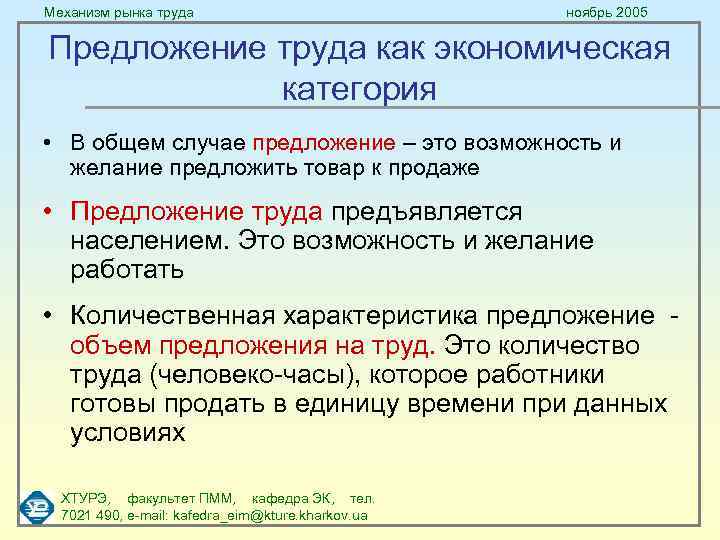 Механизм рынка труда

ноябрь 2005

Предложение труда как экономическая категория

• В общем случае предложение – это возможность и желание предложить товар к продаже

• Предложение труда предъявляется населением. Это возможность и желание работать

• Количественная характеристика предложение - объем предложения на труд. Это количество труда (человеко-часы), которое работники готовы продать в единицу времени при данных условиях

ХТУРЭ, факультет ПММ, кафедра ЭК, тел. 7021 490, e-mail: kafedra_eim@kture.kharkov.ua